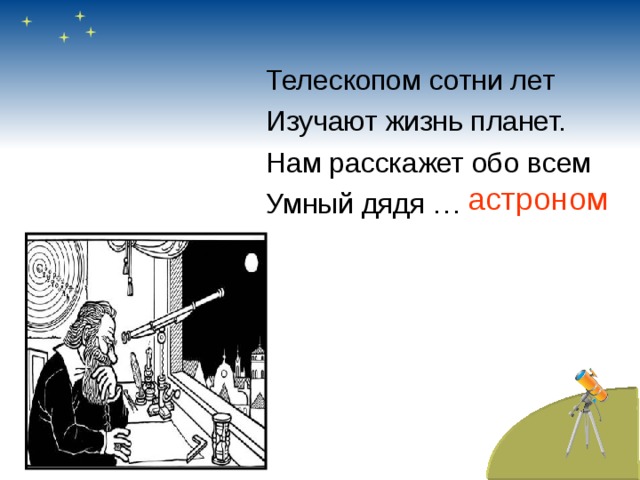 Телескопом сотни лет
Изучают жизнь планет.
Нам расскажет обо всем
Умный дядя … астроном